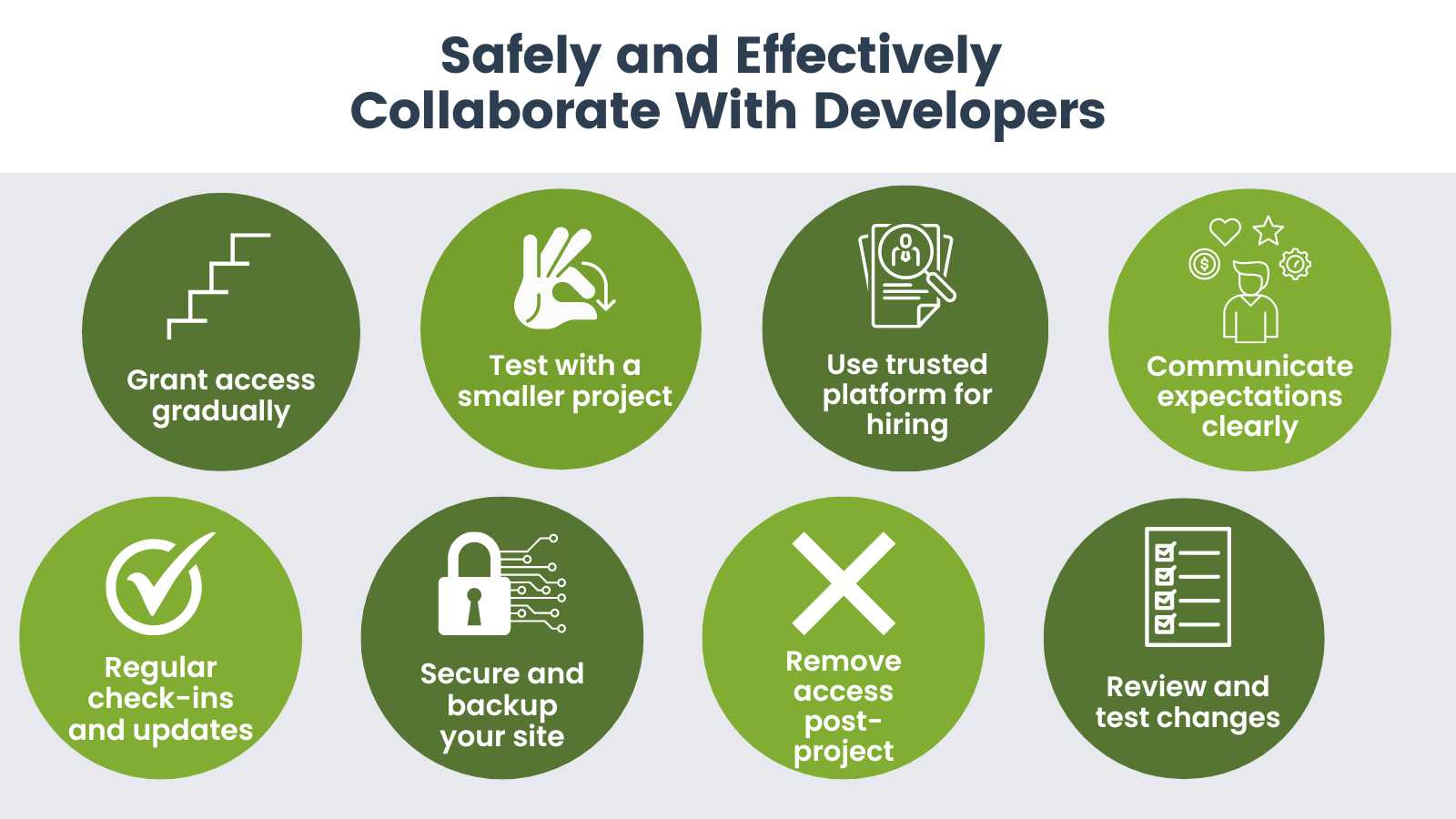 Safely and Effectively
Collaborate With Developers

Grant access gradually

Test with a smaller project

Use trusted platform for hiring

Communicate expectations clearly

Regular check-ins and updates

Secure and backup your site

Remove access post-project

Review and test changes